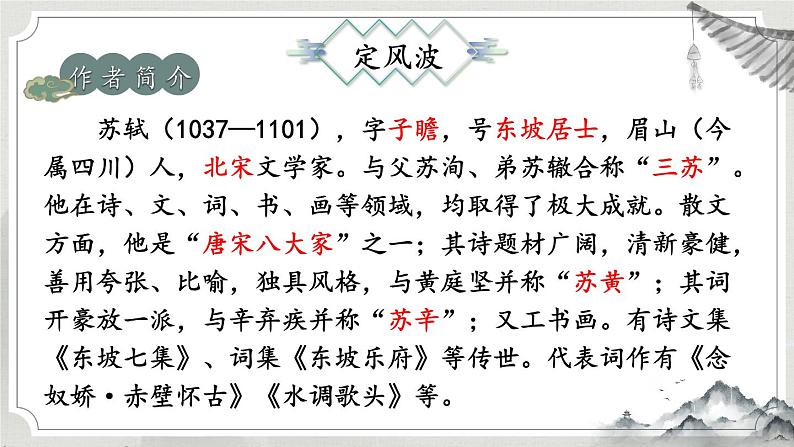 定风波

作者简介

苏轼（1037—1101），字子瞻，号东坡居士，眉山（今属四川）人，北宋文学家。与父苏洵、弟苏辙合称“三苏”。他在诗、文、词、书、画等领域，均取得了极大成就。散文方面，他是“唐宋八大家”之一；其诗题材广阔，清新豪健，善用夸张、比喻，独具风格，与黄庭坚并称“苏黄”；其词开豪放一派，与辛弃疾并称“苏辛”；又工书画。有诗文集《东坡七集》、词集《东坡乐府》等传世。代表词作有《念奴娇·赤壁怀古》《水调歌头》等。